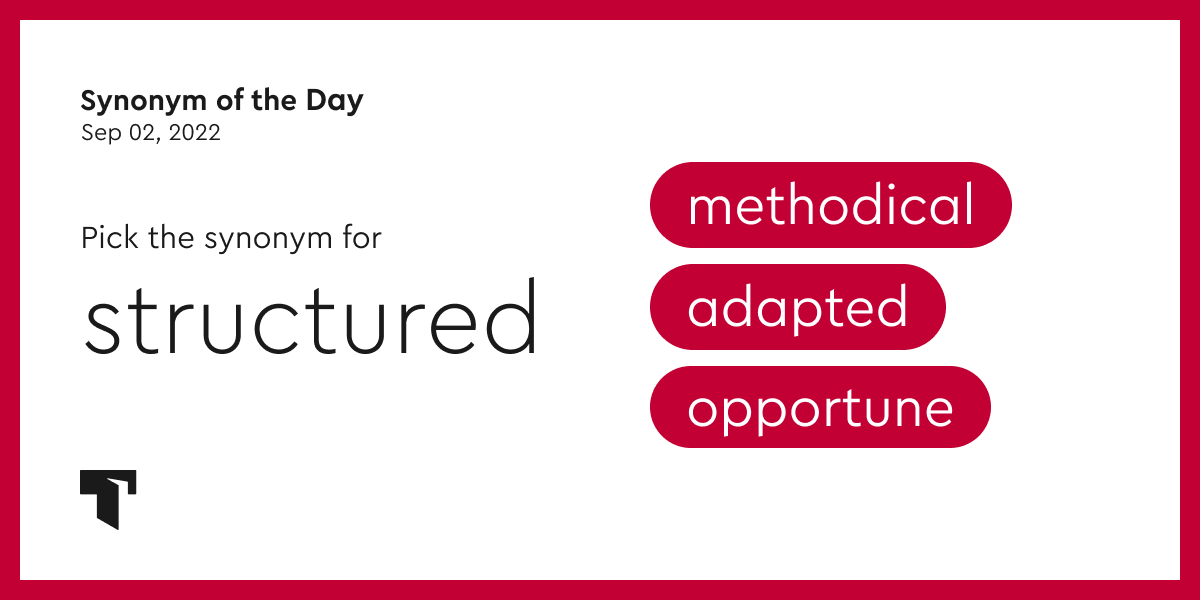 Synonym of the Day
Sep 02, 2022

Pick the synonym for
structured

methodical
adapted
opportune